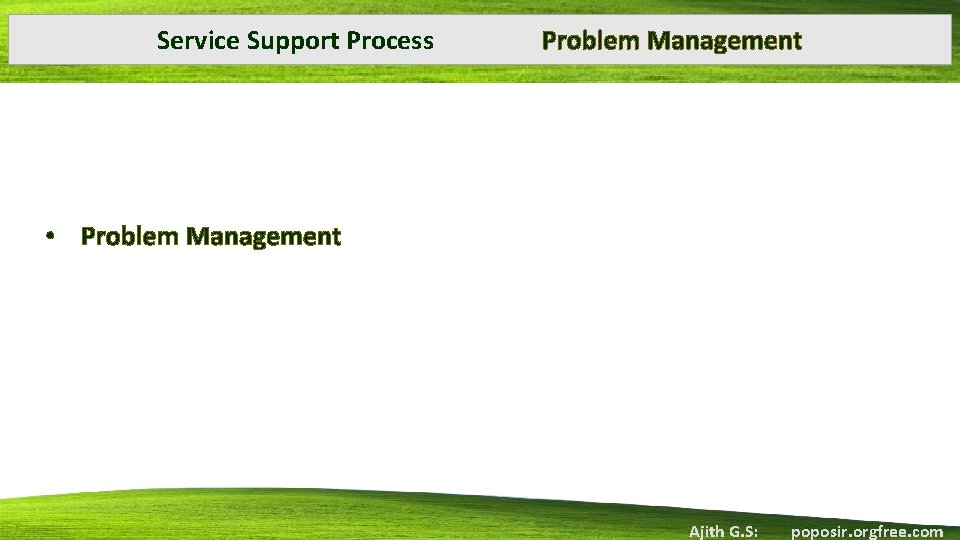 Service Support Process Problem Management

• Problem Management

Ajith G.S: poposir.orgfree.com